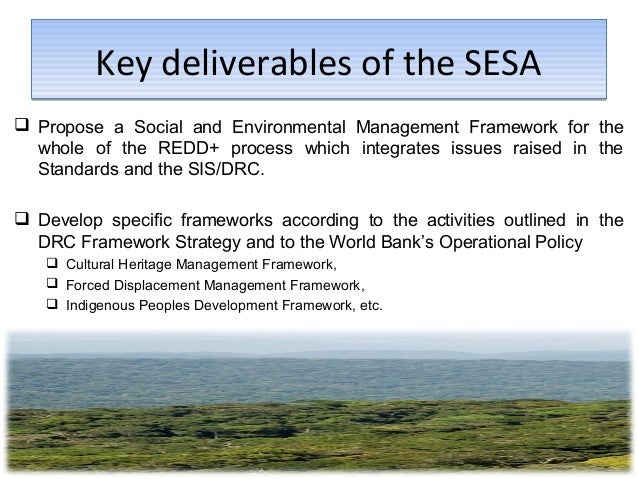 Key deliverables of the SESA

❑ Propose a Social and Environmental Management Framework for the whole of the REDD+ process which integrates issues raised in the Standards and the SIS/DRC.

❑ Develop specific frameworks according to the activities outlined in the DRC Framework Strategy and to the World Bank's Operational Policy
❑ Cultural Heritage Management Framework,
❑ Forced Displacement Management Framework,
❑ Indigenous Peoples Development Framework, etc.